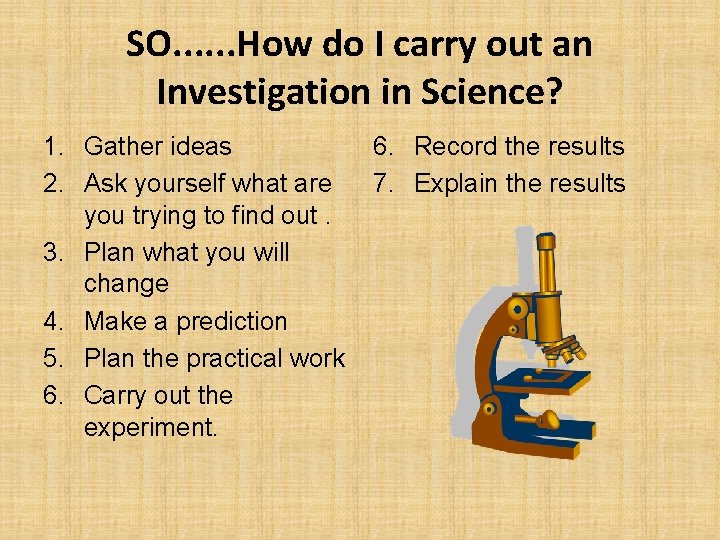 SO......How do I carry out an Investigation in Science?

1. Gather ideas
2. Ask yourself what are you trying to find out .
3. Plan what you will change
4. Make a prediction
5. Plan the practical work
6. Carry out the experiment.

6. Record the results
7. Explain the results